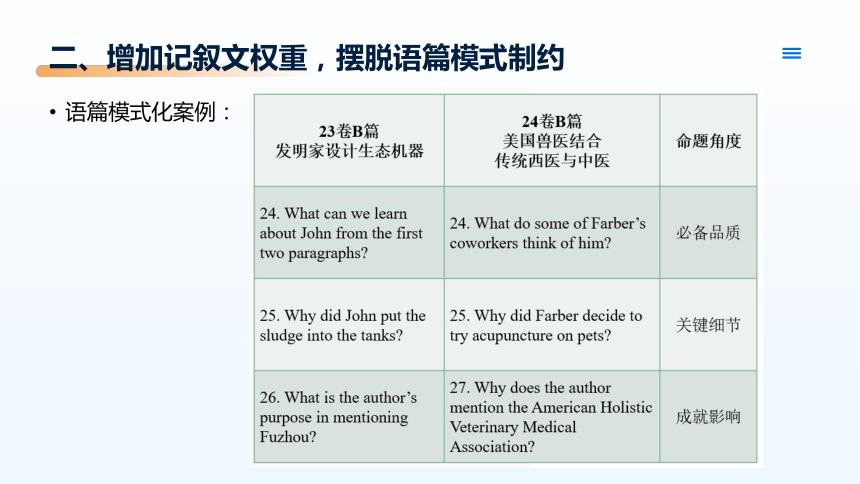 二、增加记叙文权重，摆脱语篇模式制约

• 语篇模式化案例：

| 23卷B篇 发明家设计生态机器 | 24卷B篇 美国兽医结合 传统西医与中医 | 命题角度 |
|---|---|---|
| 24. What can we learn about John from the first two paragraphs? | 24. What do some of Farber's coworkers think of him? | 必备品质 |
| 25. Why did John put the sludge into the tanks? | 25. Why did Farber decide to try acupuncture on pets? | 关键细节 |
| 26. What is the author's purpose in mentioning Fuzhou? | 27. Why does the author mention the American Holistic Veterinary Medical Association? | 成就影响 |